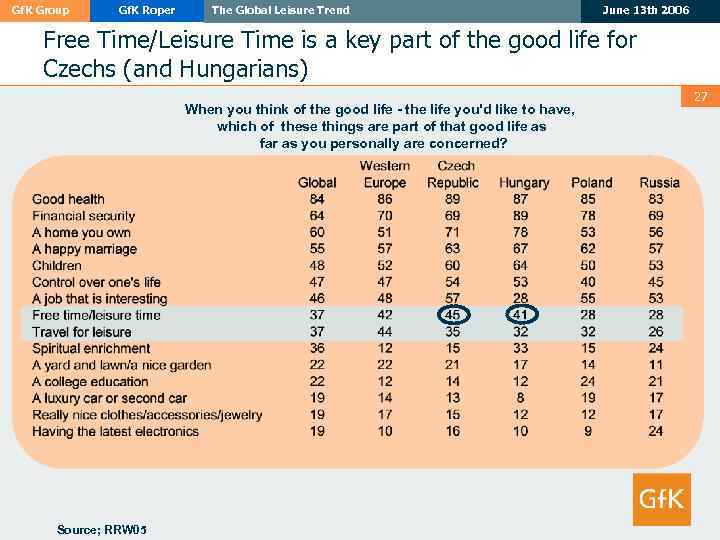 GfK Group GfK Roper The Global Leisure Trend June 13th 2006

Free Time/Leisure Time is a key part of the good life for Czechs (and Hungarians)

27

When you think of the good life - the life you'd like to have, which of these things are part of that good life as far as you personally are concerned?

| | Global | Western Europe | Czech Republic | Hungary | Poland | Russia |
|---|---|---|---|---|---|---|
| Good health | 84 | 86 | 89 | 87 | 85 | 83 |
| Financial security | 64 | 70 | 69 | 89 | 78 | 69 |
| A home you own | 60 | 51 | 71 | 78 | 53 | 56 |
| A happy marriage | 55 | 57 | 63 | 67 | 62 | 57 |
| Children | 48 | 52 | 60 | 64 | 50 | 53 |
| Control over one's life | 47 | 47 | 54 | 53 | 40 | 45 |
| A job that is interesting | 46 | 48 | 57 | 28 | 55 | 53 |
| Free time/leisure time | 37 | 42 | 45 | 41 | 28 | 28 |
| Travel for leisure | 37 | 44 | 35 | 32 | 32 | 26 |
| Spiritual enrichment | 36 | 12 | 15 | 33 | 15 | 24 |
| A yard and lawn/a nice garden | 22 | 22 | 21 | 17 | 14 | 11 |
| A college education | 22 | 12 | 14 | 12 | 24 | 21 |
| A luxury car or second car | 19 | 14 | 13 | 8 | 19 | 17 |
| Really nice clothes/accessories/jewelry | 19 | 17 | 15 | 12 | 12 | 17 |
| Having the latest electronics | 19 | 10 | 16 | 10 | 9 | 24 |

GfK

Source; RRW05